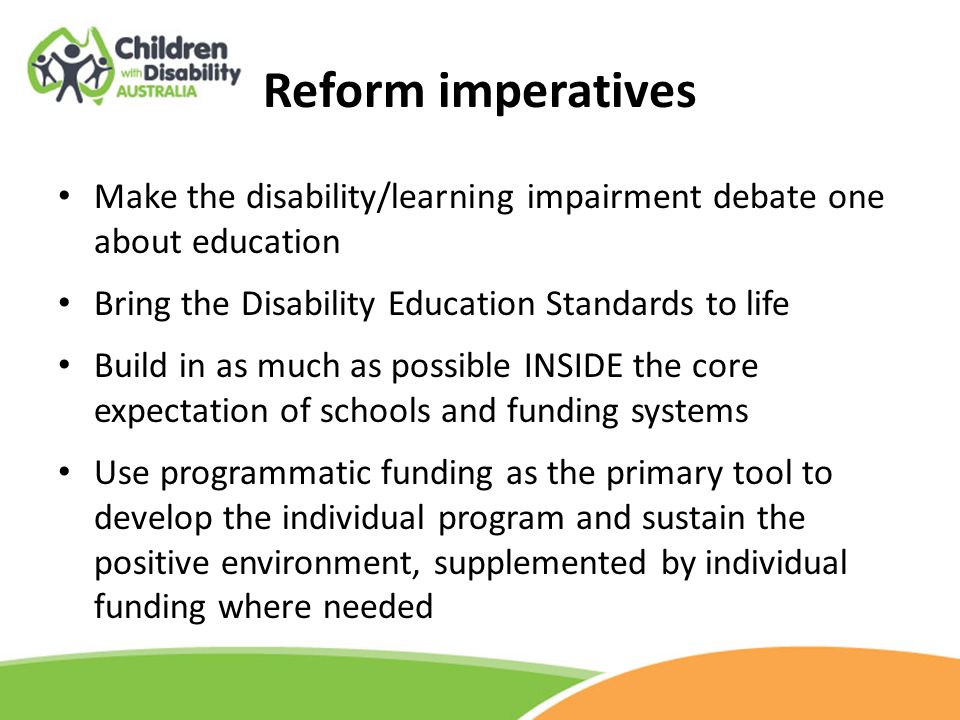 Children with Disability AUSTRALIA

Reform imperatives

• Make the disability/learning impairment debate one about education

• Bring the Disability Education Standards to life

• Build in as much as possible INSIDE the core expectation of schools and funding systems

• Use programmatic funding as the primary tool to develop the individual program and sustain the positive environment, supplemented by individual funding where needed